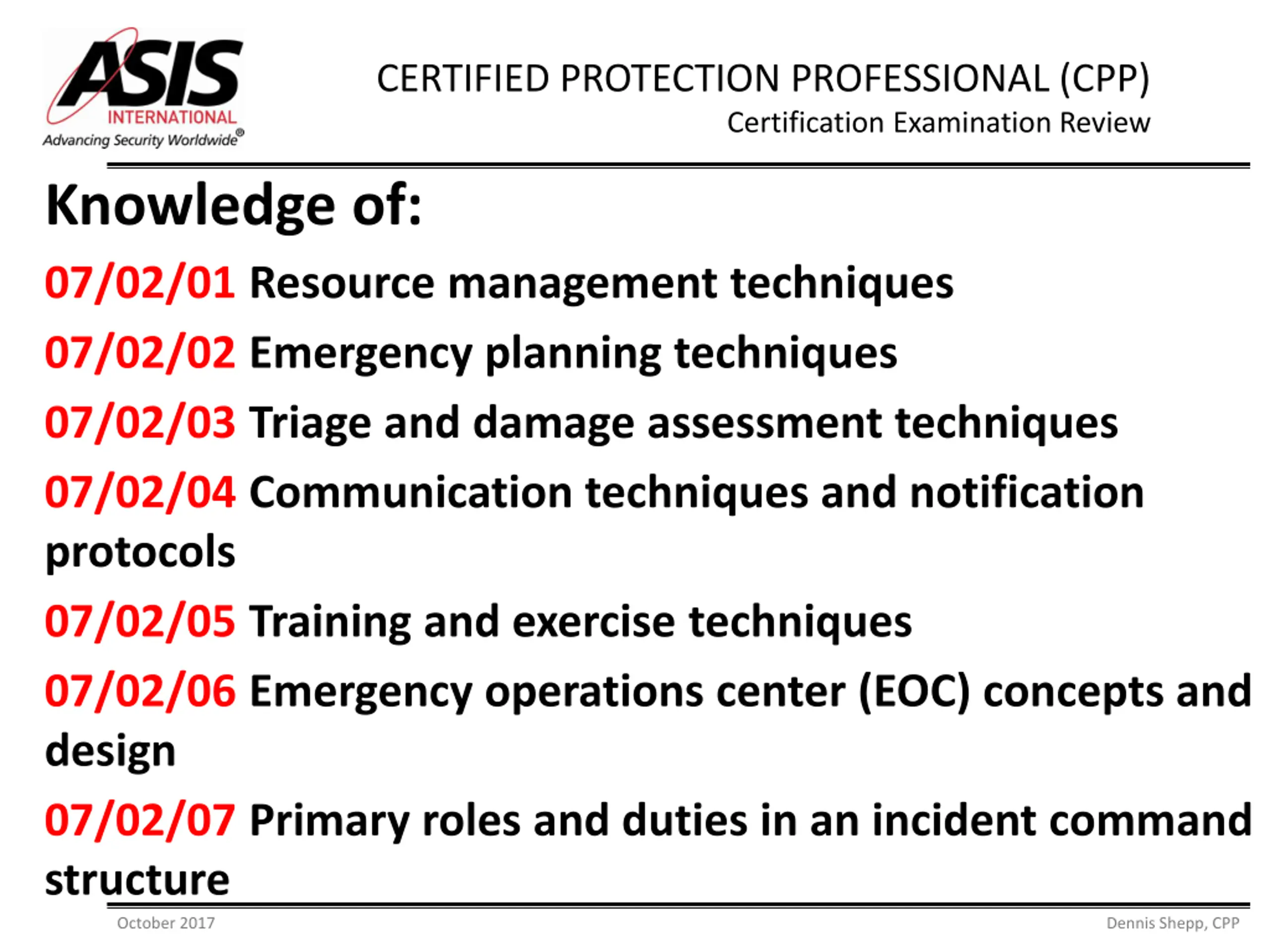 ASIS INTERNATIONAL
Advancing Security Worldwide®

CERTIFIED PROTECTION PROFESSIONAL (CPP)
Certification Examination Review

Knowledge of:

07/02/01 Resource management techniques

07/02/02 Emergency planning techniques

07/02/03 Triage and damage assessment techniques

07/02/04 Communication techniques and notification protocols

07/02/05 Training and exercise techniques

07/02/06 Emergency operations center (EOC) concepts and design

07/02/07 Primary roles and duties in an incident command structure

October 2017

Dennis Shepp, CPP